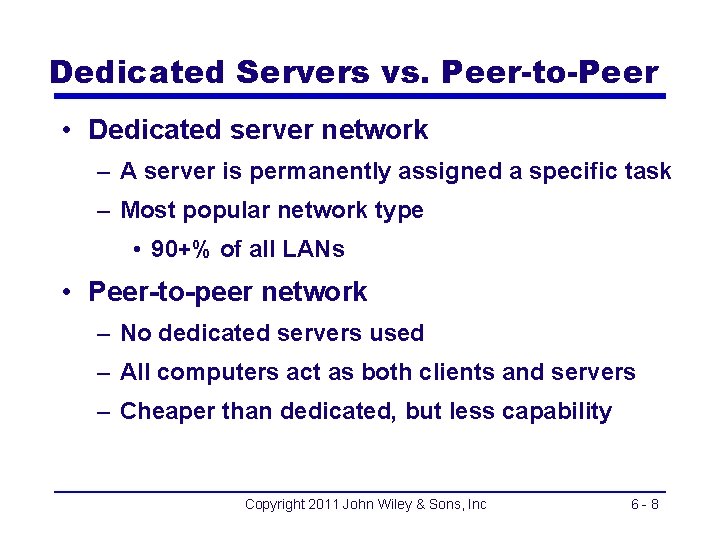 Dedicated Servers vs. Peer-to-Peer

• Dedicated server network
  – A server is permanently assigned a specific task
  – Most popular network type
    • 90+% of all LANs
• Peer-to-peer network
  – No dedicated servers used
  – All computers act as both clients and servers
  – Cheaper than dedicated, but less capability

Copyright 2011 John Wiley & Sons, Inc

6 - 8